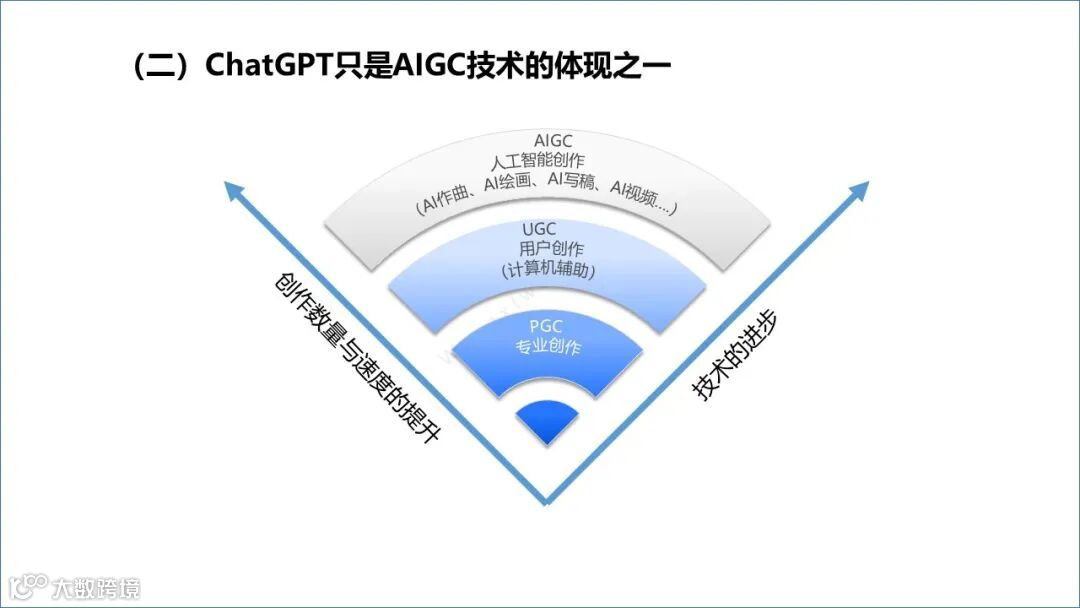 （二）ChatGPT只是AIGC技术的体现之一

AIGC
人工智能创作
（AI作曲、AI绘画、AI写稿、AI视频...）

UGC
用户创作
（计算机辅助）

PGC
专业创作

创作数量与速度的提升

技术的进步

大数跨境